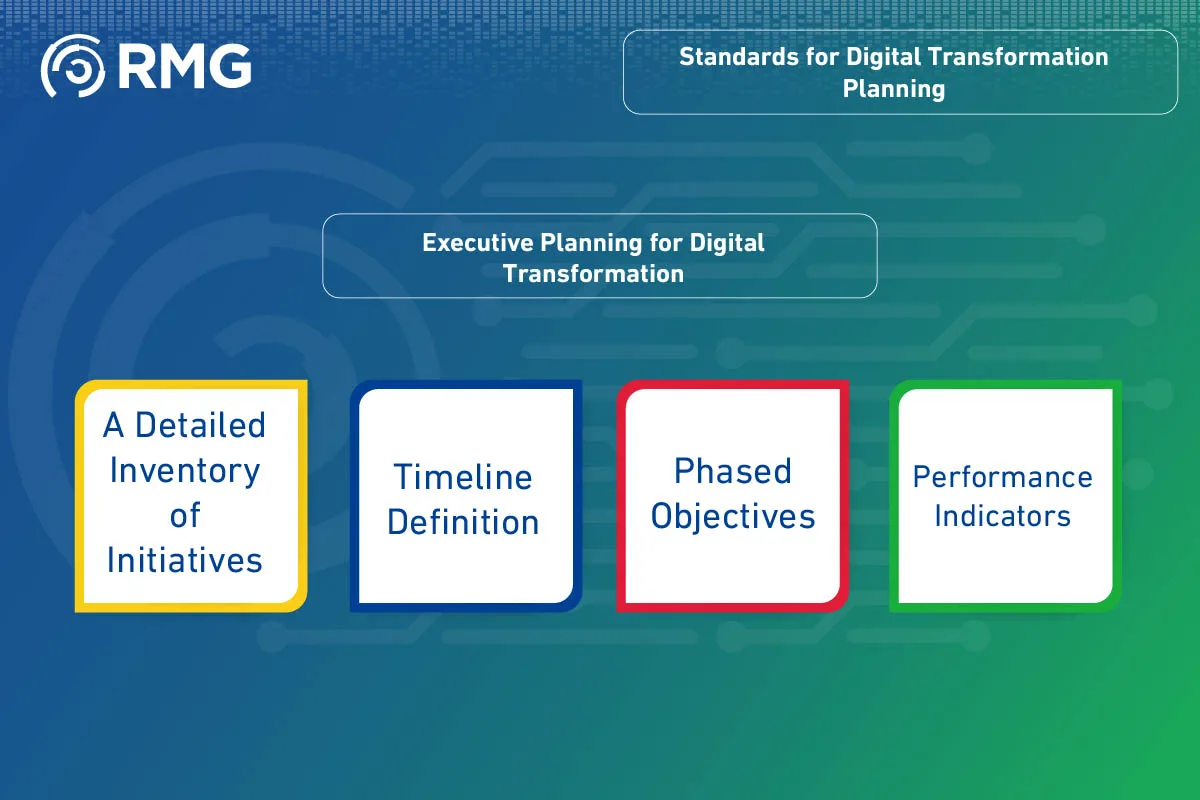 RMG

Standards for Digital Transformation Planning

Executive Planning for Digital Transformation

A Detailed Inventory of Initiatives

Timeline Definition

Phased Objectives

Performance Indicators